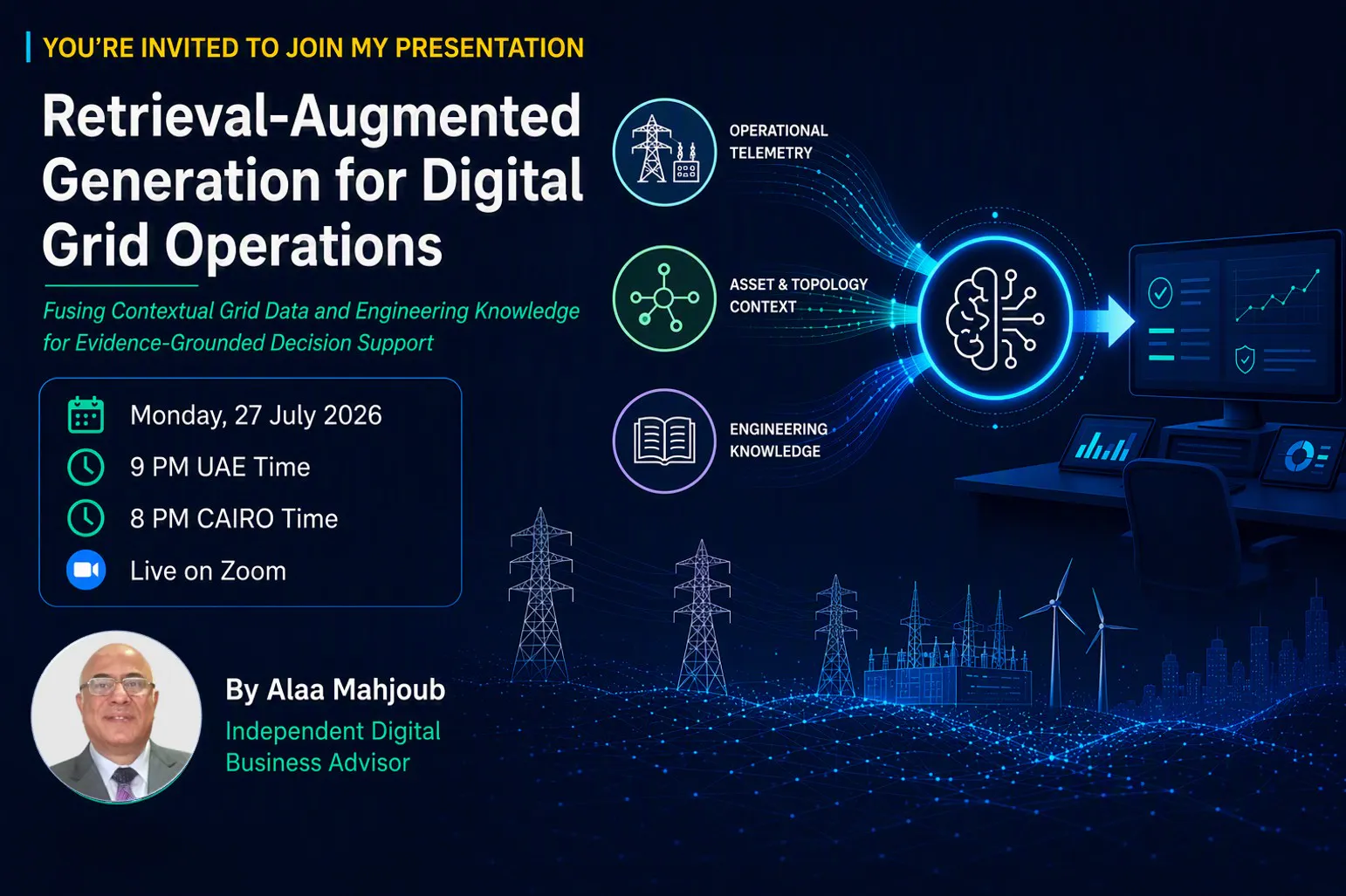 YOU'RE INVITED TO JOIN MY PRESENTATION

Retrieval-Augmented Generation for Digital Grid Operations

Fusing Contextual Grid Data and Engineering Knowledge for Evidence-Grounded Decision Support

Monday, 27 July 2026
9 PM UAE Time
8 PM CAIRO Time
Live on Zoom

By Alaa Mahjoub
Independent Digital Business Advisor

OPERATIONAL TELEMETRY

ASSET & TOPOLOGY CONTEXT

ENGINEERING KNOWLEDGE